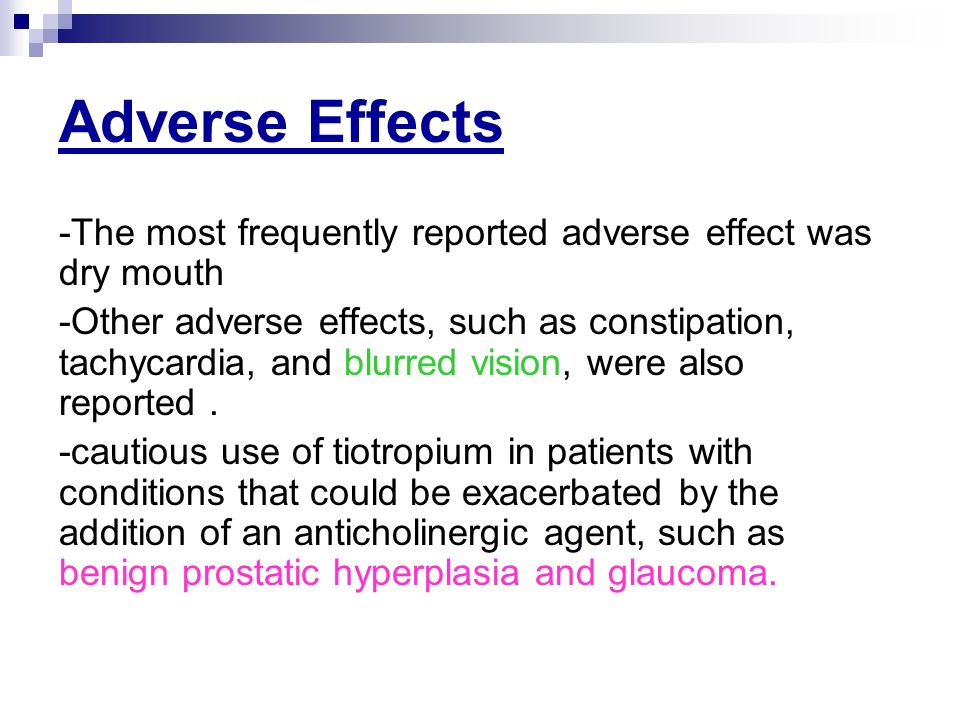 Adverse Effects

-The most frequently reported adverse effect was dry mouth

-Other adverse effects, such as constipation, tachycardia, and blurred vision, were also reported .

-cautious use of tiotropium in patients with conditions that could be exacerbated by the addition of an anticholinergic agent, such as benign prostatic hyperplasia and glaucoma.